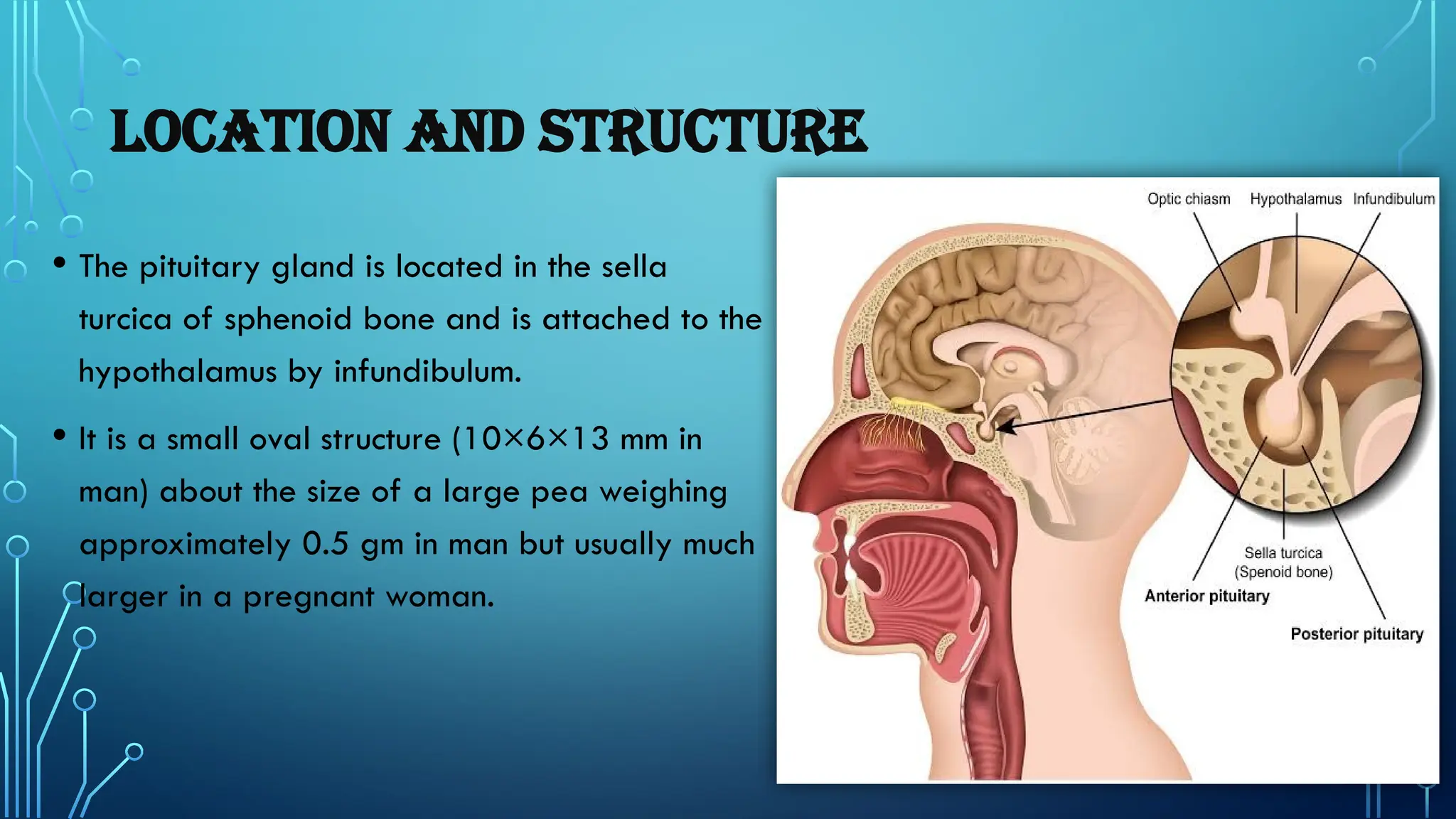 LOCATION AND STRUCTURE

• The pituitary gland is located in the sella turcica of sphenoid bone and is attached to the hypothalamus by infundibulum.

• It is a small oval structure (10×6×13 mm in man) about the size of a large pea weighing approximately 0.5 gm in man but usually much larger in a pregnant woman.

Optic chiasm
Hypothalamus
Infundibulum
Sella turcica (Spenoid bone)
Anterior pituitary
Posterior pituitary